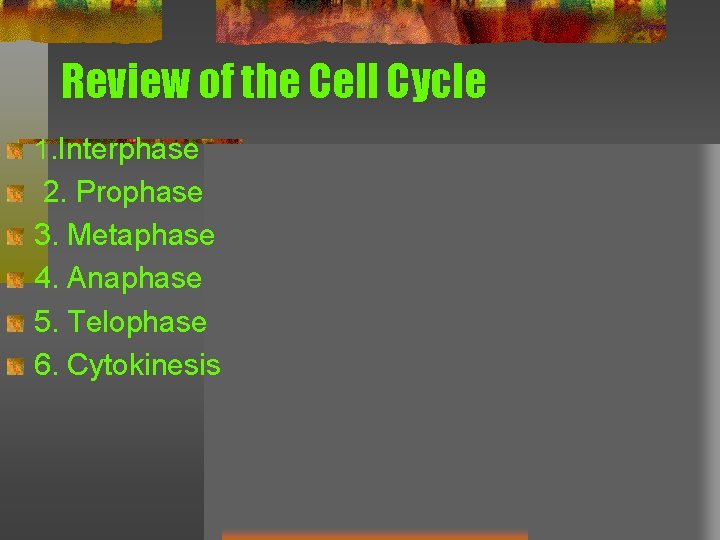 Review of the Cell Cycle

1.Interphase
2. Prophase
3. Metaphase
4. Anaphase
5. Telophase
6. Cytokinesis